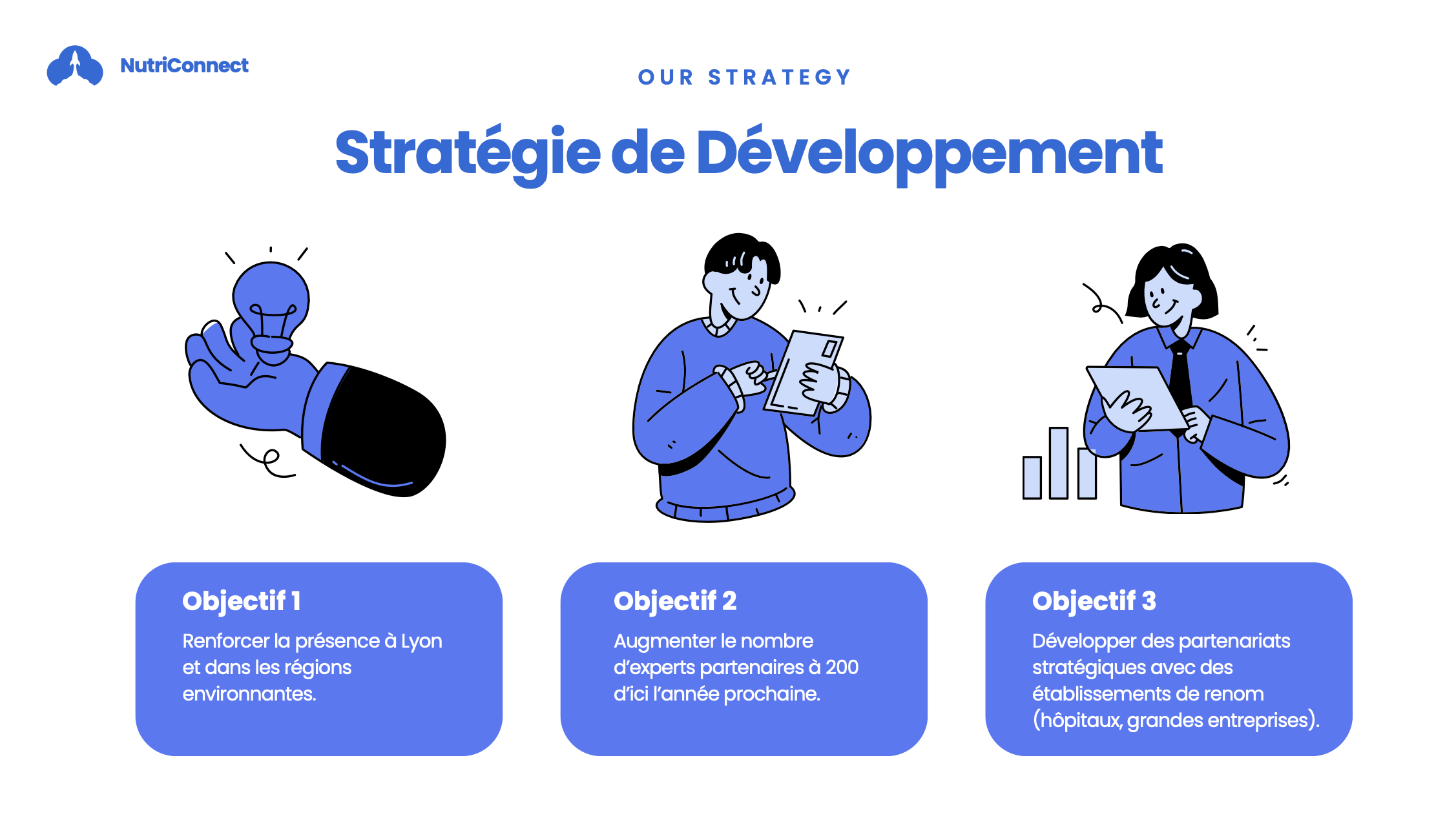 NutriConnect

OUR STRATEGY

Stratégie de Développement

Objectif 1

Renforcer la présence à Lyon et dans les régions environnantes.

Objectif 2

Augmenter le nombre d'experts partenaires à 200 d'ici l'année prochaine.

Objectif 3

Développer des partenariats stratégiques avec des établissements de renom (hôpitaux, grandes entreprises).